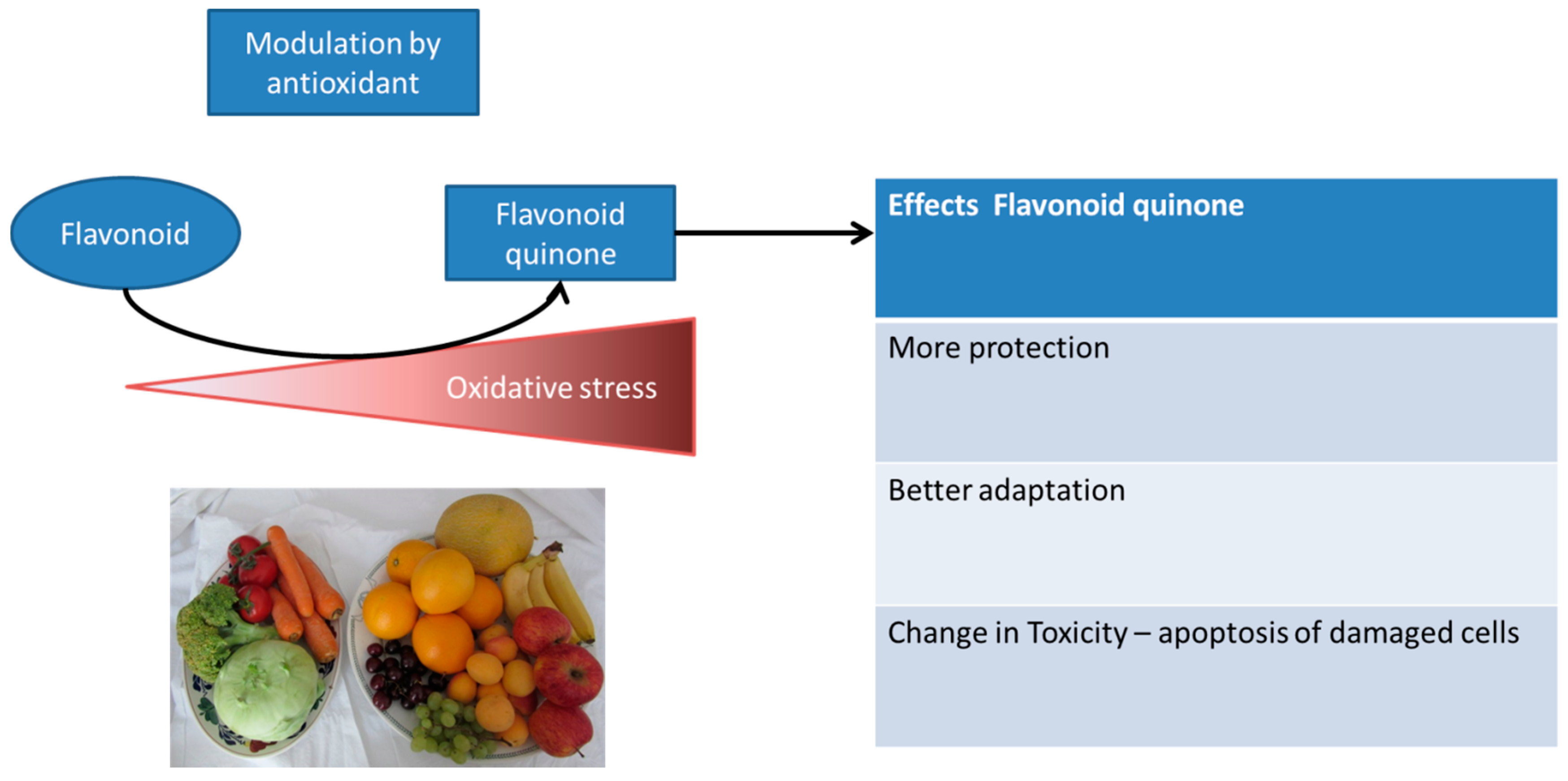 Modulation by antioxidant

Flavonoid

Flavonoid quinone

Oxidative stress

| Effects Flavonoid quinone |
|---|
| More protection |
| Better adaptation |
| Change in Toxicity – apoptosis of damaged cells |